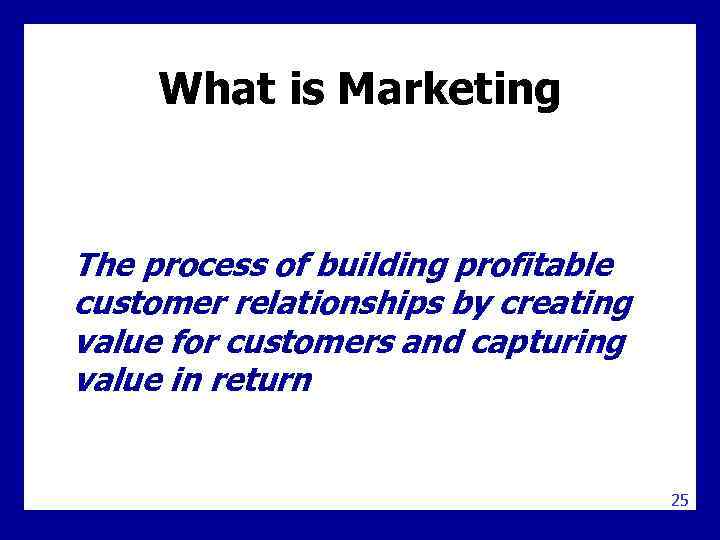 What is Marketing

The process of building profitable customer relationships by creating value for customers and capturing value in return

25